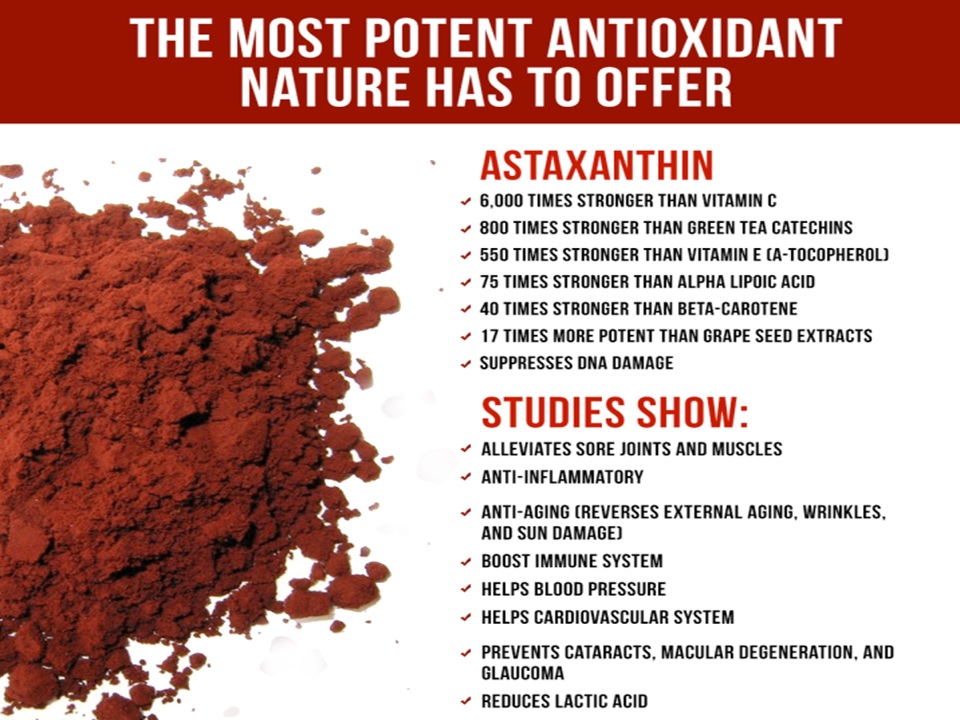 THE MOST POTENT ANTIOXIDANT NATURE HAS TO OFFER

ASTAXANTHIN

✓ 6,000 TIMES STRONGER THAN VITAMIN C
✓ 800 TIMES STRONGER THAN GREEN TEA CATECHINS
✓ 550 TIMES STRONGER THAN VITAMIN E (A-TOCOPHEROL)
✓ 75 TIMES STRONGER THAN ALPHA LIPOIC ACID
✓ 40 TIMES STRONGER THAN BETA-CAROTENE
✓ 17 TIMES MORE POTENT THAN GRAPE SEED EXTRACTS
✓ SUPPRESSES DNA DAMAGE

STUDIES SHOW:

✓ ALLEVIATES SORE JOINTS AND MUSCLES
✓ ANTI-INFLAMMATORY
✓ ANTI-AGING (REVERSES EXTERNAL AGING, WRINKLES, AND SUN DAMAGE)
✓ BOOST IMMUNE SYSTEM
✓ HELPS BLOOD PRESSURE
✓ HELPS CARDIOVASCULAR SYSTEM
✓ PREVENTS CATARACTS, MACULAR DEGENERATION, AND GLAUCOMA
✓ REDUCES LACTIC ACID